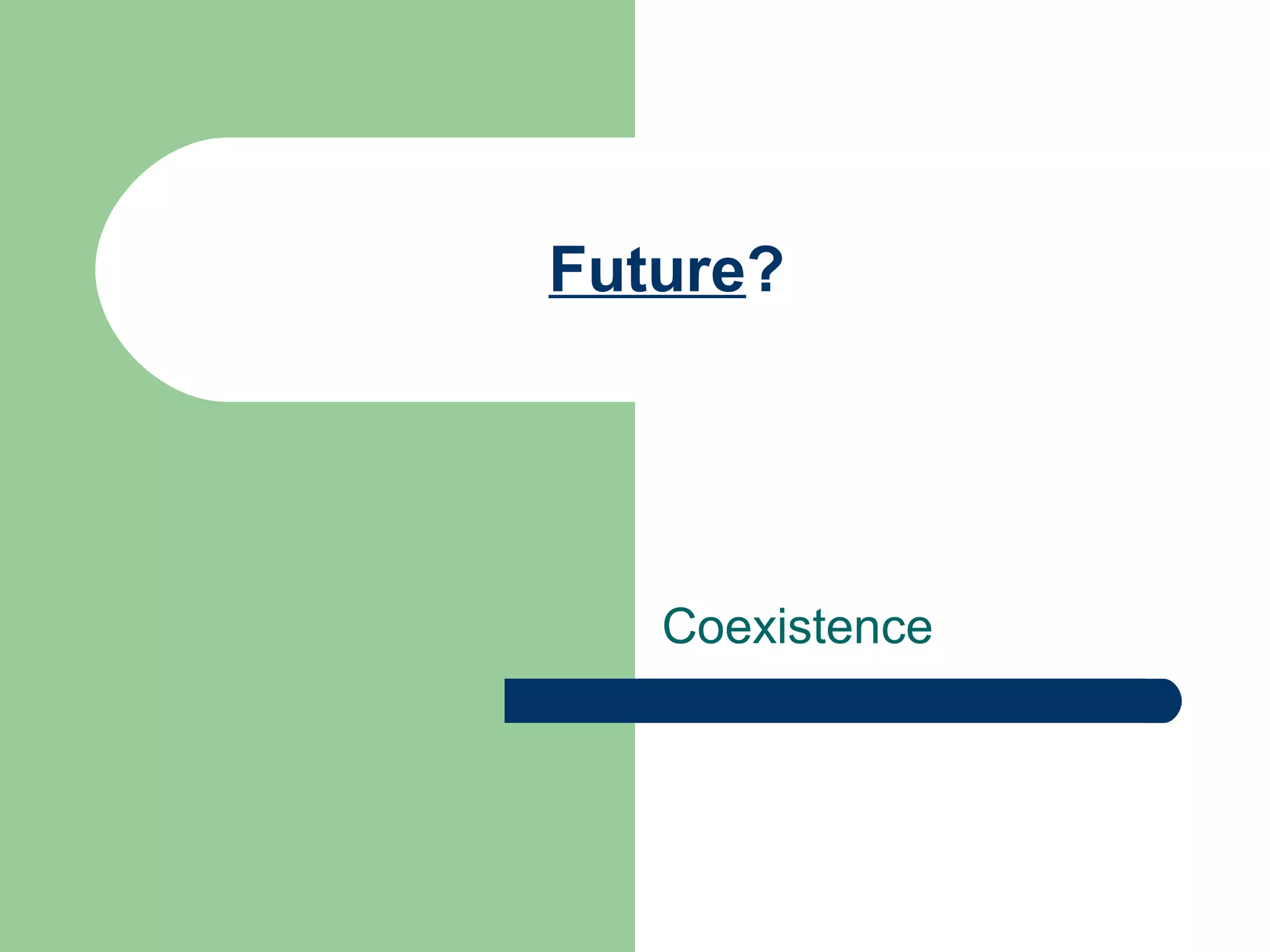 Future?

Coexistence